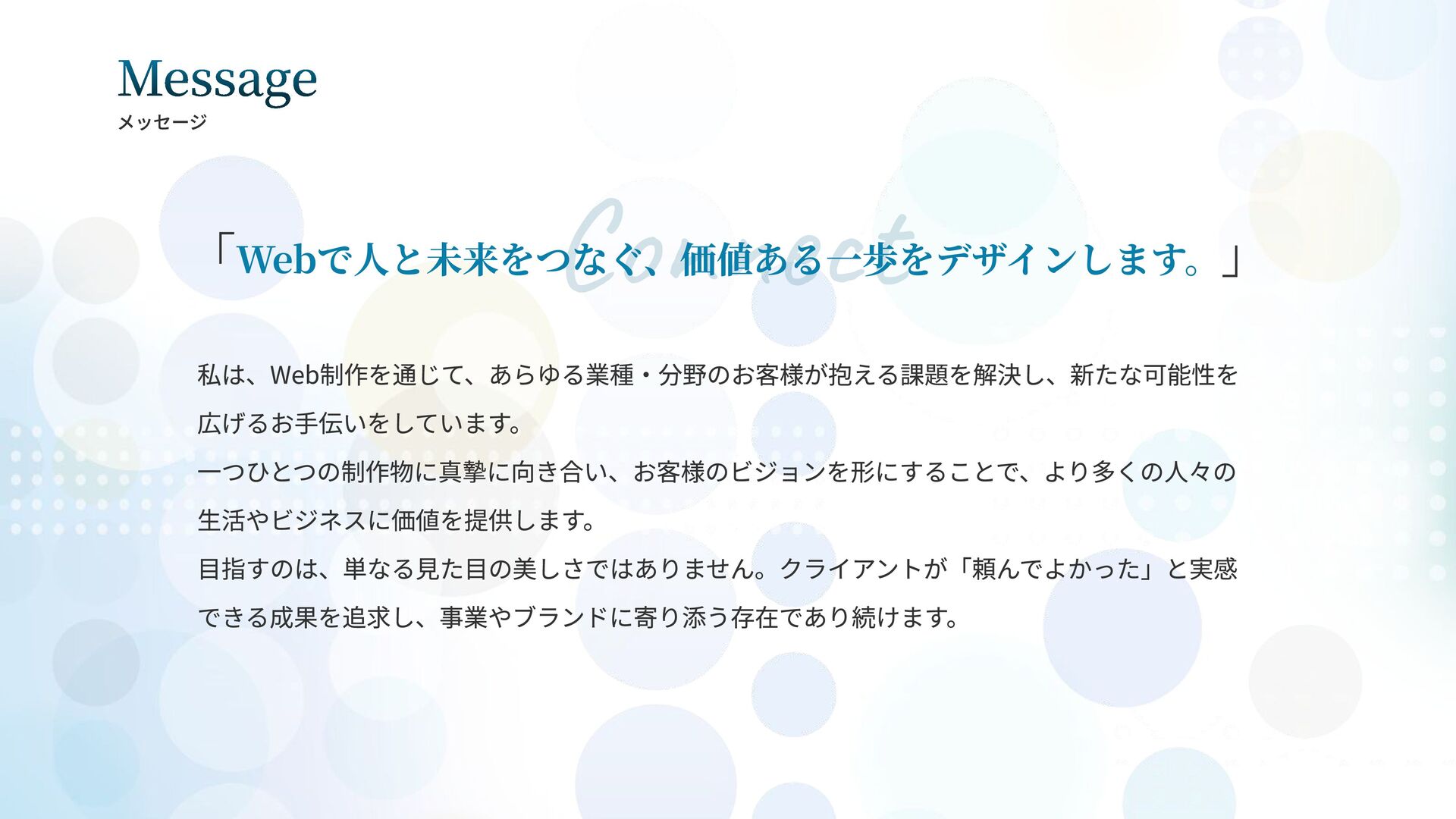 Message
メッセージ

Connect

「Webで人と未来をつなぐ、価値ある一歩をデザインします。」

私は、Web制作を通じて、あらゆる業種・分野のお客様が抱える課題を解決し、新たな可能性を広げるお手伝いをしています。
一つひとつの制作物に真摯に向き合い、お客様のビジョンを形にすることで、より多くの人々の生活やビジネスに価値を提供します。
目指すのは、単なる見た目の美しさではありません。クライアントが「頼んでよかった」と実感できる成果を追求し、事業やブランドに寄り添う存在であり続けます。